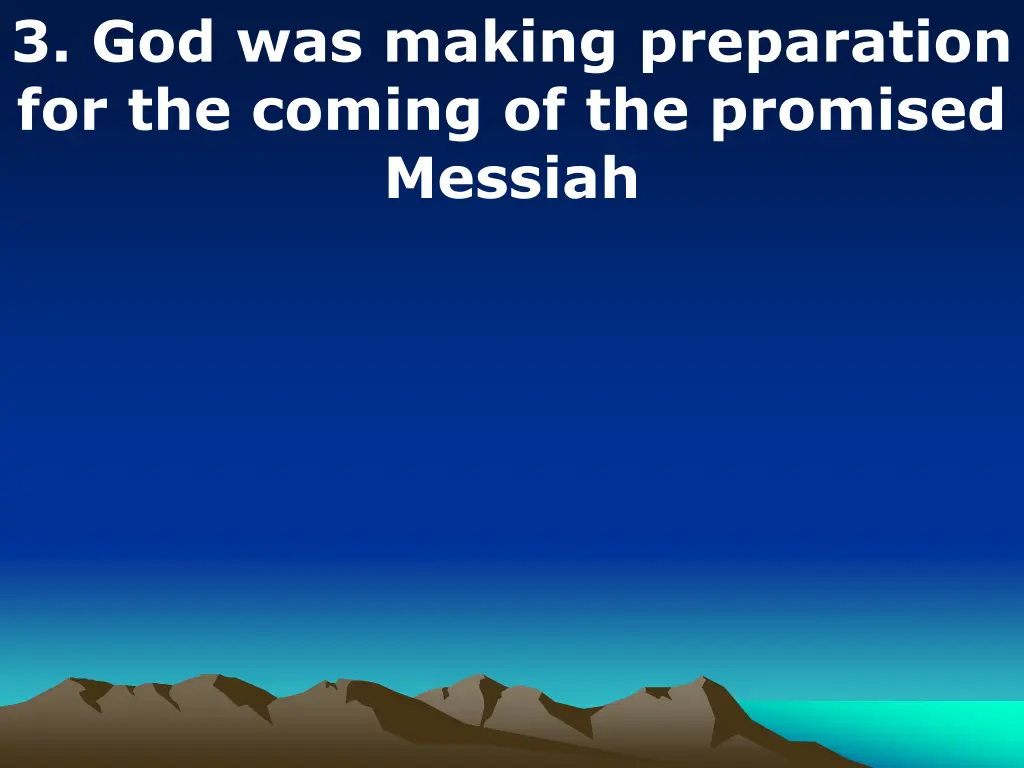 3. God was making preparation for the coming of the promised Messiah